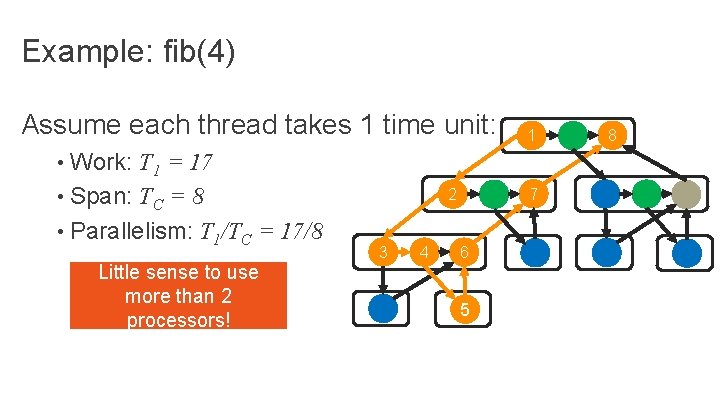 Example: fib(4)

Assume each thread takes 1 time unit:

• Work: $T_1 = 17$

• Span: $T_C = 8$

• Parallelism: $T_1/T_C = 17/8$

Little sense to use more than 2 processors!

1
8
2
7
3
4
6
5